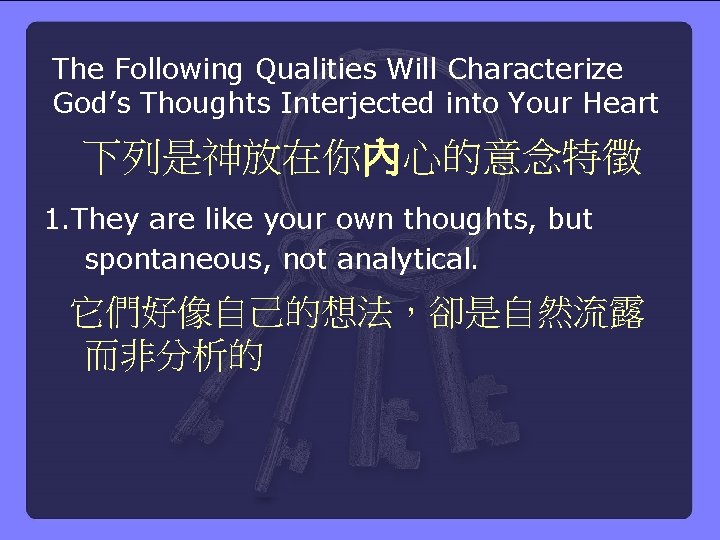 The Following Qualities Will Characterize God's Thoughts Interjected into Your Heart

下列是神放在你內心的意念特徵

1.They are like your own thoughts, but spontaneous, not analytical.

它們好像自己的想法，卻是自然流露而非分析的